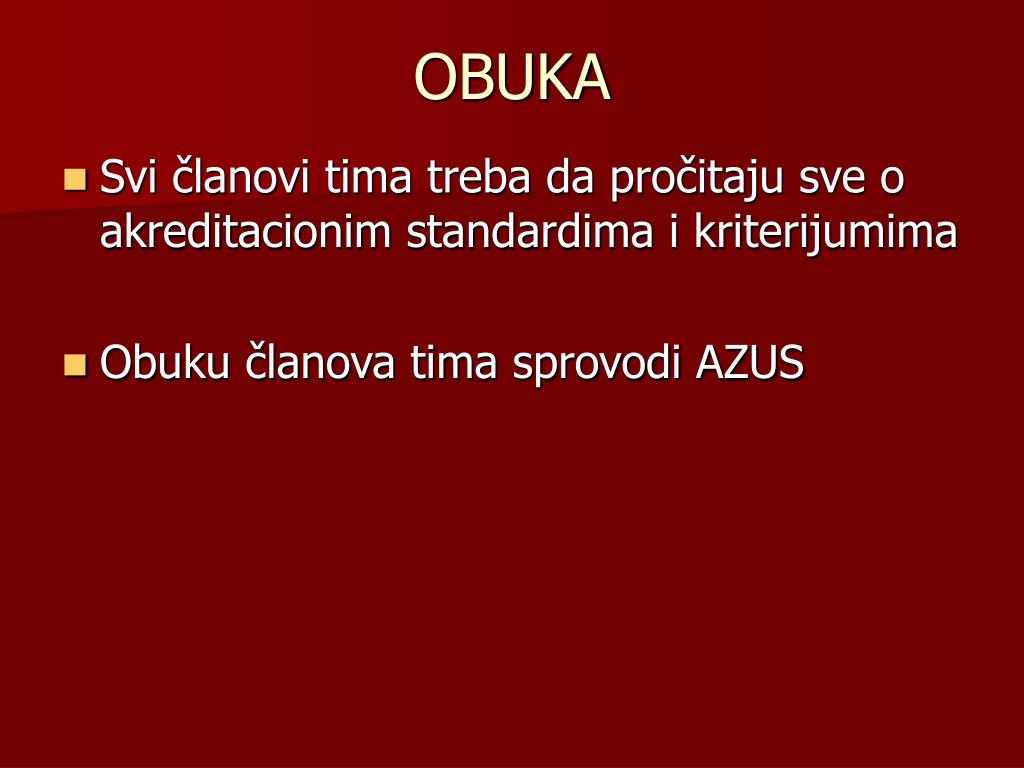 OBUKA

Svi članovi tima treba da pročitaju sve o akreditacionim standardima i kriterijumima

Obuku članova tima sprovodi AZUS